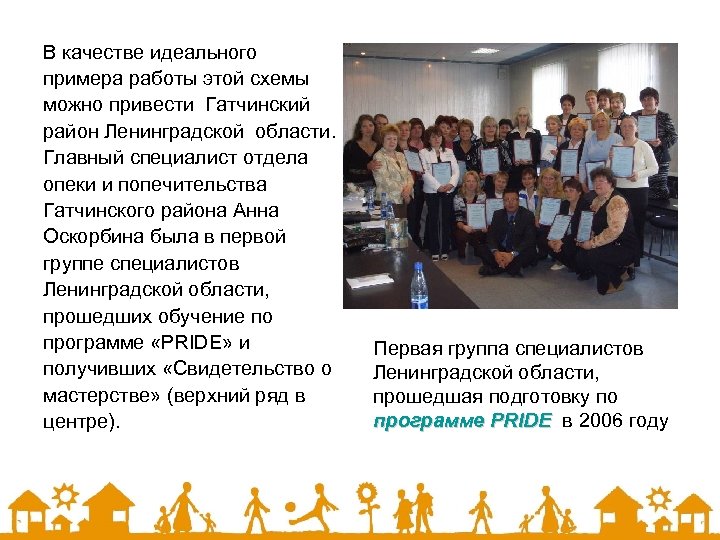 В качестве идеального примера работы этой схемы можно привести Гатчинский район Ленинградской области. Главный специалист отдела опеки и попечительства Гатчинского района Анна Оскорбина была в первой группе специалистов Ленинградской области, прошедших обучение по программе «PRIDE» и получивших «Свидетельство о мастерстве» (верхний ряд в центре).

Первая группа специалистов Ленинградской области, прошедшая подготовку по программе PRIDE в 2006 году